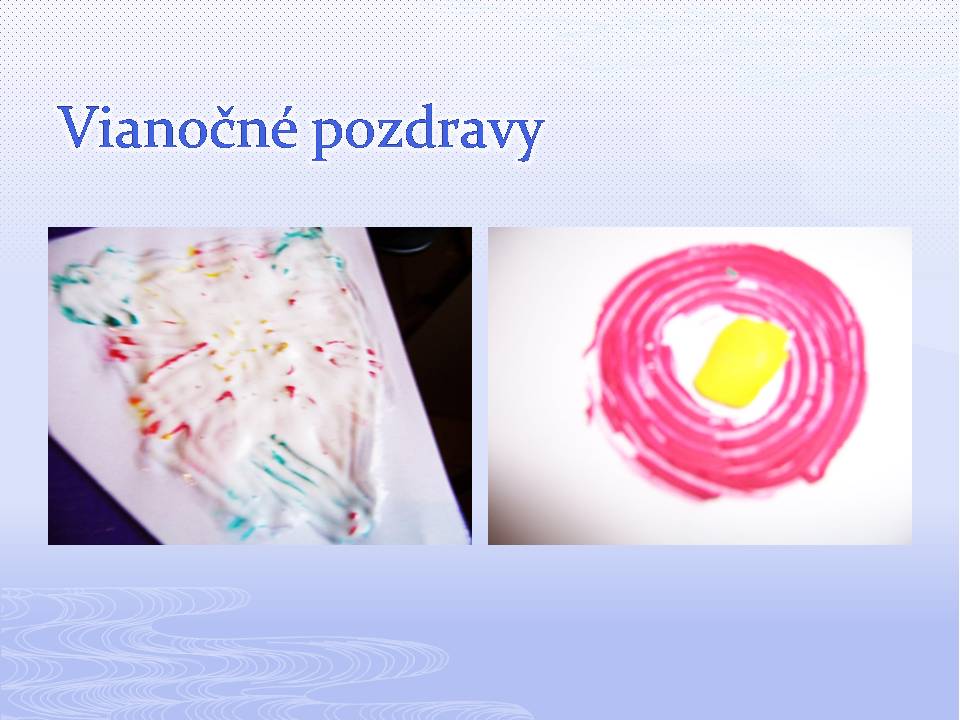 Vianočné pozdravy